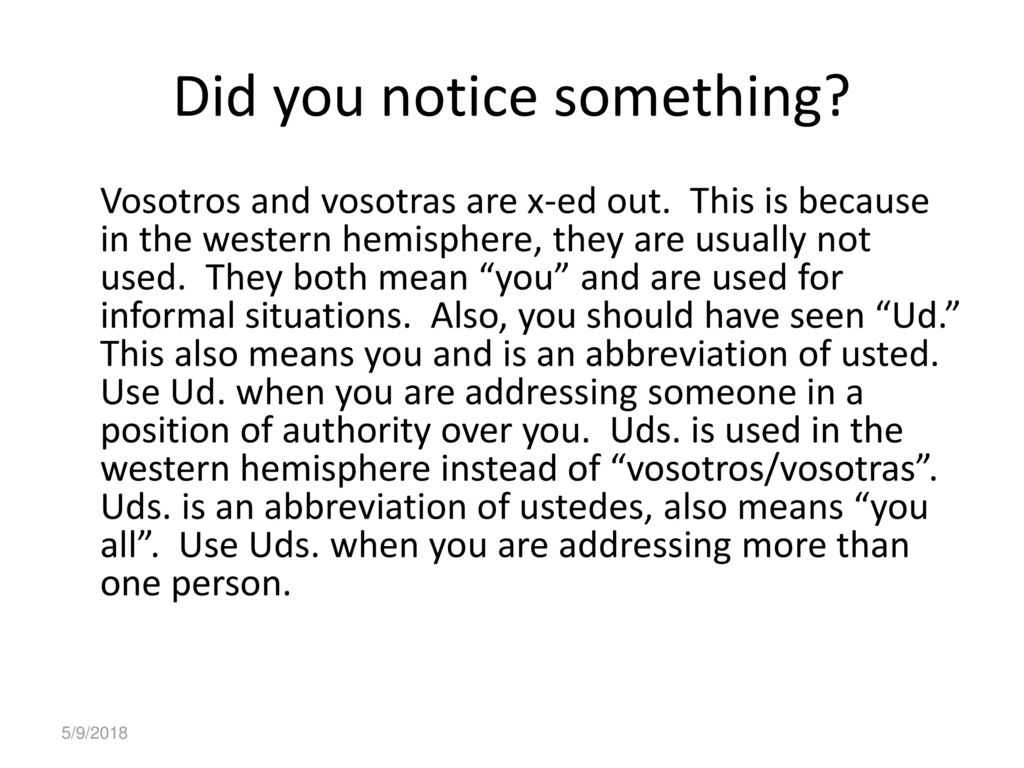 Did you notice something?

Vosotros and vosotras are x-ed out. This is because in the western hemisphere, they are usually not used. They both mean “you” and are used for informal situations. Also, you should have seen “Ud.” This also means you and is an abbreviation of usted. Use Ud. when you are addressing someone in a position of authority over you. Uds. is used in the western hemisphere instead of “vosotros/vosotras”. Uds. is an abbreviation of ustedes, also means “you all”. Use Uds. when you are addressing more than one person.

5/9/2018